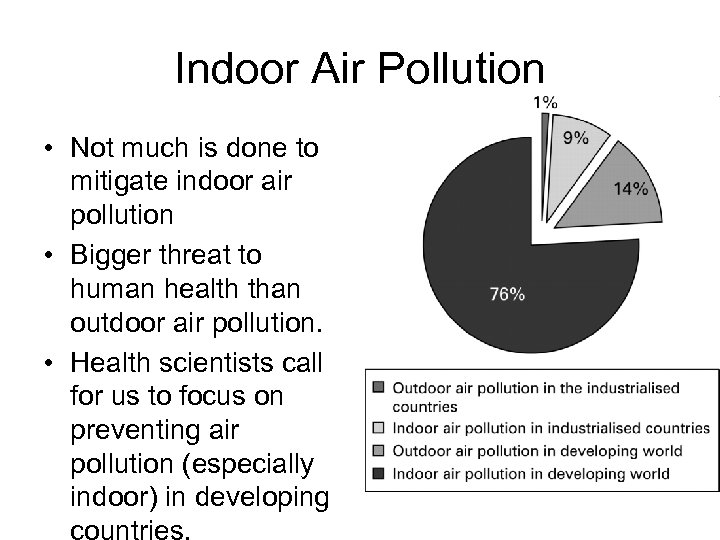 Indoor Air Pollution

• Not much is done to mitigate indoor air pollution

• Bigger threat to human health than outdoor air pollution.

• Health scientists call for us to focus on preventing air pollution (especially indoor) in developing countries.

1%
9%
14%
76%

Outdoor air pollution in the industrialised countries
Indoor air pollution in industrialised countries
Outdoor air pollution in developing world
Indoor air pollution in developing world